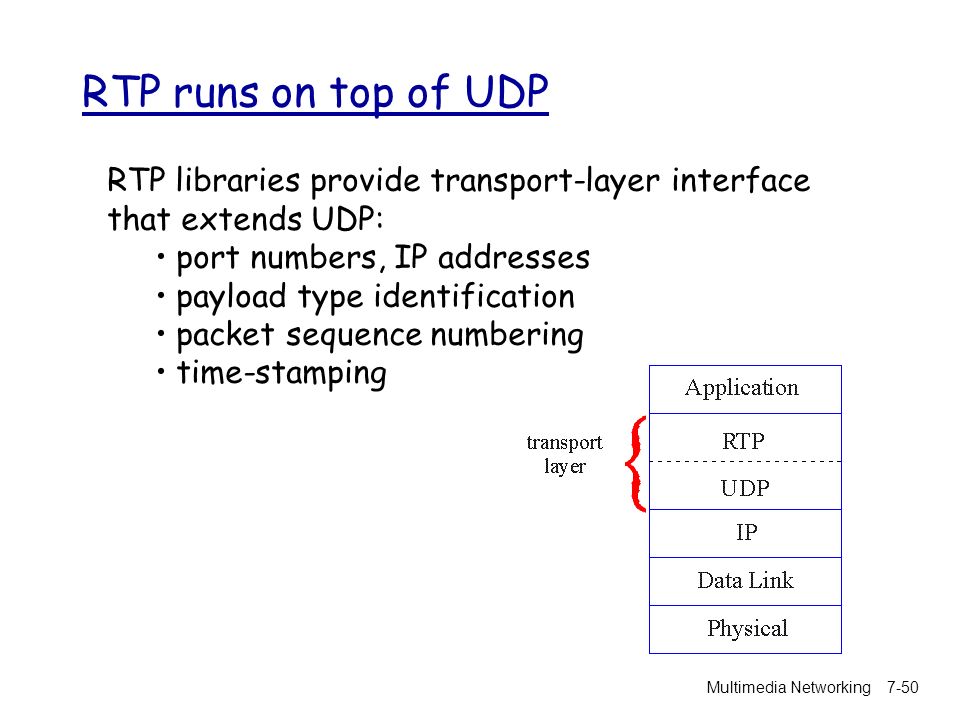 RTP runs on top of UDP

RTP libraries provide transport-layer interface that extends UDP:
• port numbers, IP addresses
• payload type identification
• packet sequence numbering
• time-stamping

transport layer

Application
RTP
UDP
IP
Data Link
Physical

Multimedia Networking 7-50